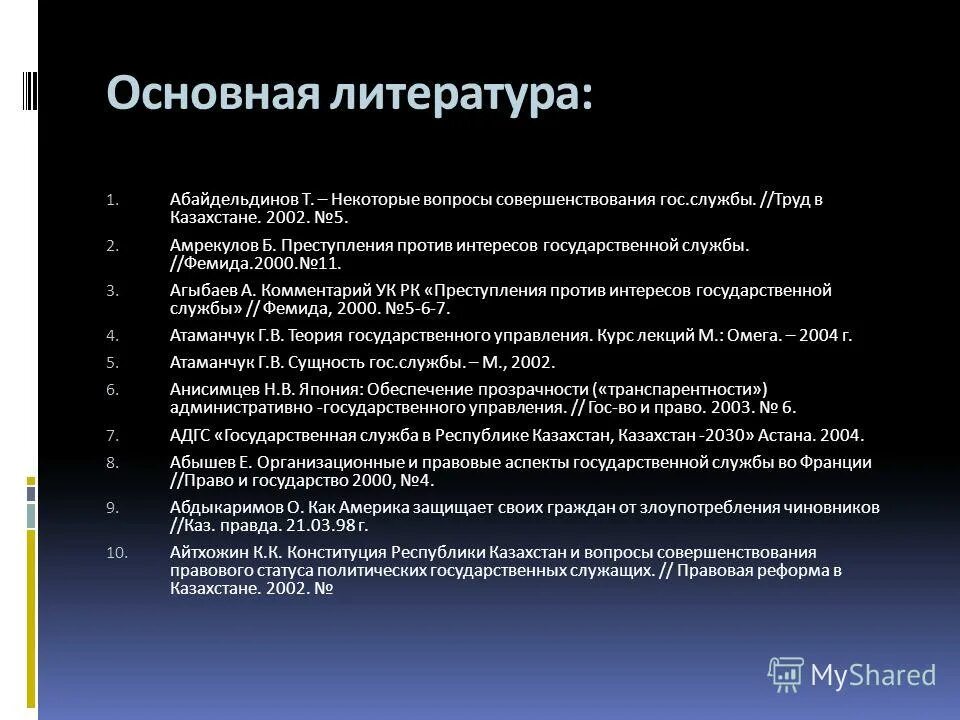 Основная литература:

1. Абайдельдинов Т. – Некоторые вопросы совершенствования гос.службы. //Труд в Казахстане. 2002. №5.

2. Амрекулов Б. Преступления против интересов государственной службы. //Фемида.2000.№11.

3. Агыбаев А. Комментарий УК РК «Преступления против интересов государственной службы» // Фемида, 2000. №5-6-7.

4. Атаманчук Г.В. Теория государственного управления. Курс лекций М.: Омега. – 2004 г.

5. Атаманчук Г.В. Сущность гос.службы. – М., 2002.

6. Анисимцев Н.В. Япония: Обеспечение прозрачности («транспарентности») административно -государственного управления. // Гос-во и право. 2003. № 6.

7. АДГС «Государственная служба в Республике Казахстан, Казахстан -2030» Астана. 2004.

8. Абышев Е. Организационные и правовые аспекты государственной службы во Франции //Право и государство 2000, №4.

9. Абдыкаримов О. Как Америка защищает своих граждан от злоупотребления чиновников //Каз. правда. 21.03.98 г.

10. Айтхожин К.К. Конституция Республики Казахстан и вопросы совершенствования правового статуса политических государственных служащих. // Правовая реформа в Казахстане. 2002. №

MyShared